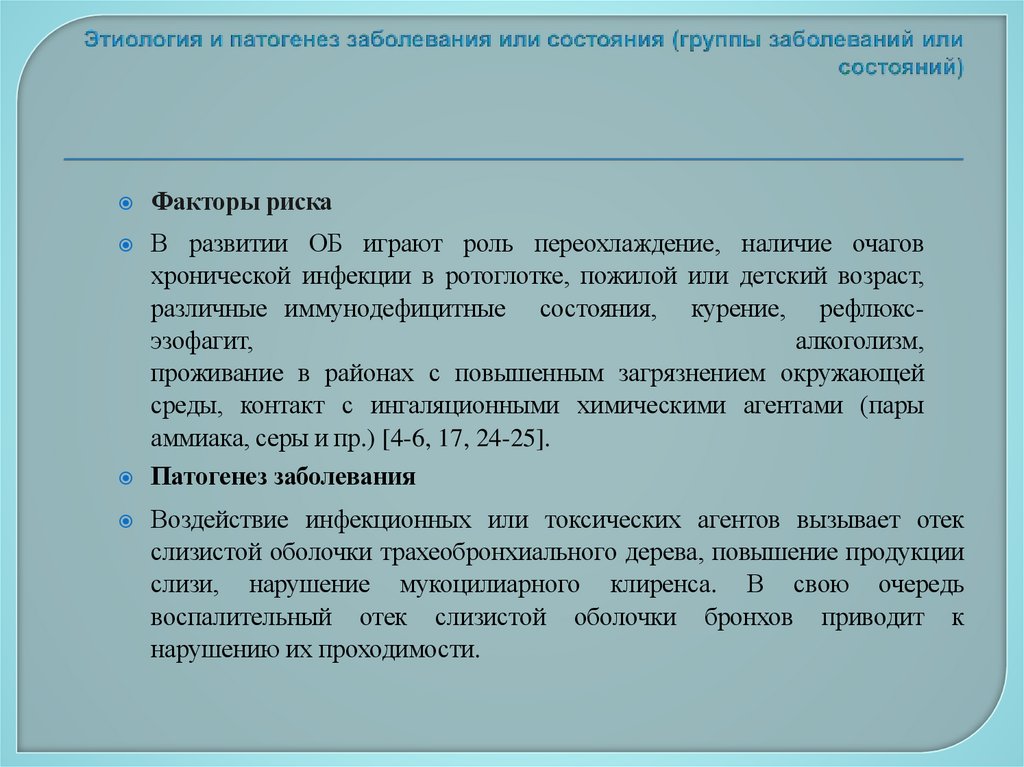 Этиология и патогенез заболевания или состояния (группы заболеваний или состояний)

Факторы риска

В развитии ОБ играют роль переохлаждение, наличие очагов хронической инфекции в ротоглотке, пожилой или детский возраст, различные иммунодефицитные состояния, курение, рефлюкс-эзофагит, алкоголизм, проживание в районах с повышенным загрязнением окружающей среды, контакт с ингаляционными химическими агентами (пары аммиака, серы и пр.) [4-6, 17, 24-25].

Патогенез заболевания

Воздействие инфекционных или токсических агентов вызывает отек слизистой оболочки трахеобронхиального дерева, повышение продукции слизи, нарушение мукоцилиарного клиренса. В свою очередь воспалительный отек слизистой оболочки бронхов приводит к нарушению их проходимости.